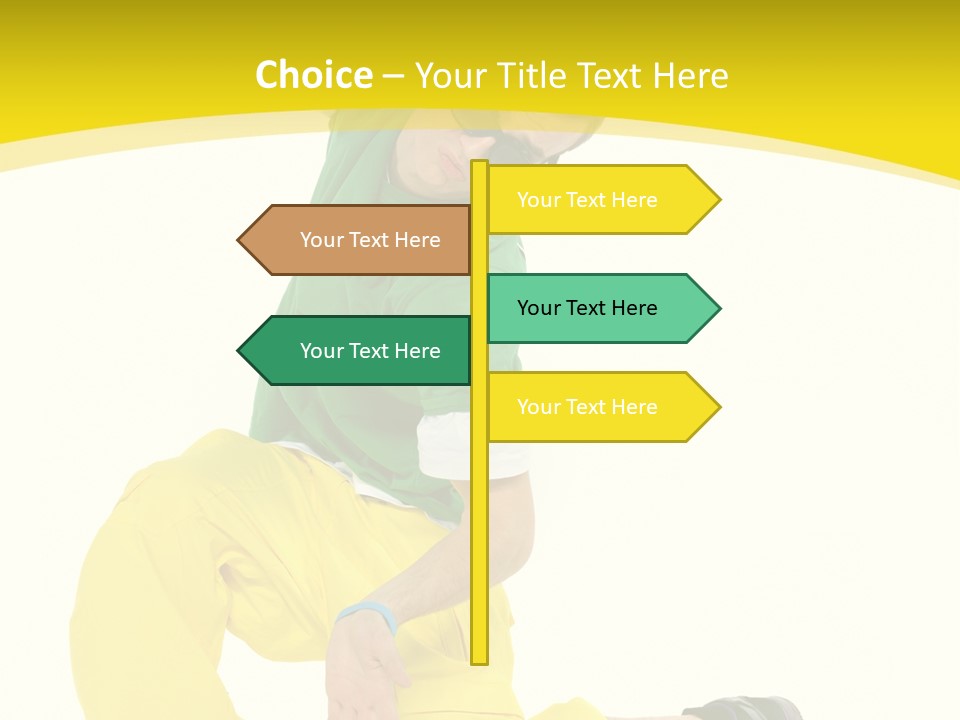 Choice – Your Title Text Here

Your Text Here

Your Text Here

Your Text Here

Your Text Here

Your Text Here